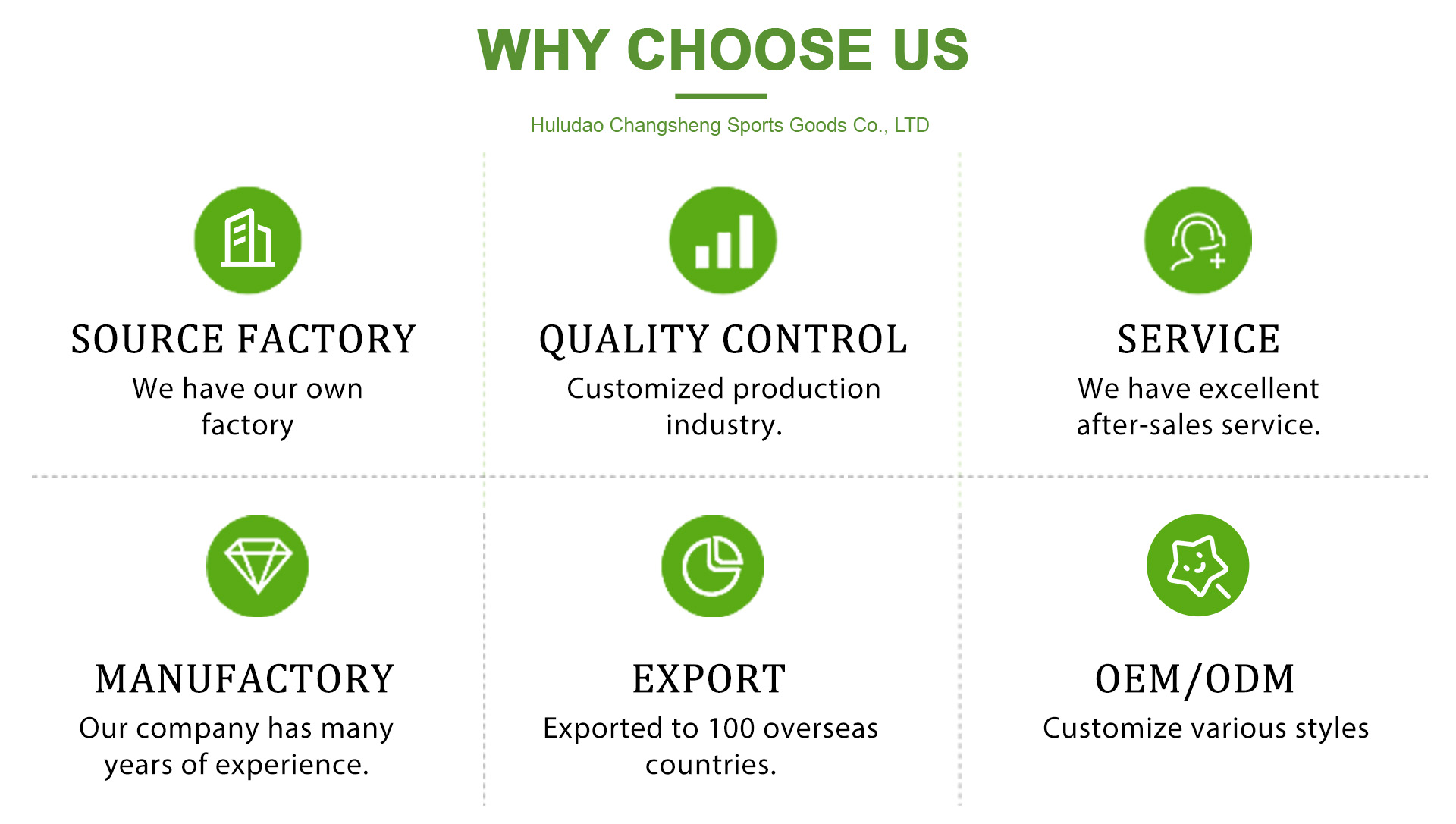 WHY CHOOSE US

Huludao Changsheng Sports Goods Co., LTD

SOURCE FACTORY
We have our own factory

QUALITY CONTROL
Customized production industry.

SERVICE
We have excellent after-sales service.

MANUFACTORY
Our company has many years of experience.

EXPORT
Exported to 100 overseas countries.

OEM/ODM
Customize various styles